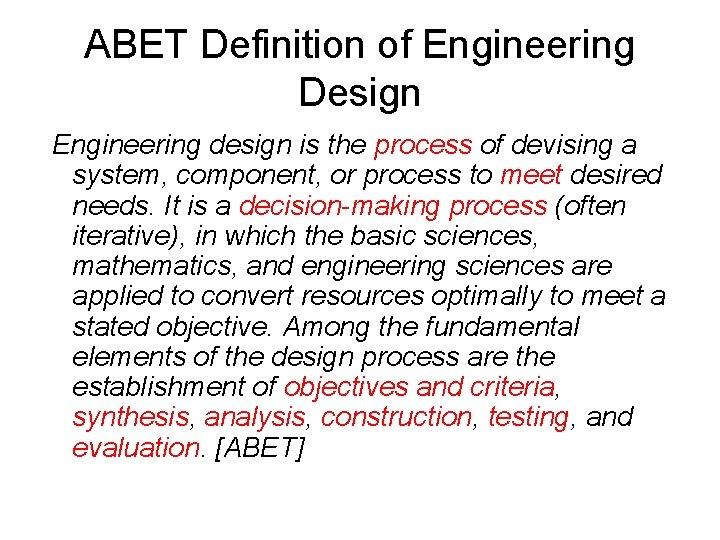 ABET Definition of Engineering Design

Engineering design is the process of devising a system, component, or process to meet desired needs. It is a decision-making process (often iterative), in which the basic sciences, mathematics, and engineering sciences are applied to convert resources optimally to meet a stated objective. Among the fundamental elements of the design process are the establishment of objectives and criteria, synthesis, analysis, construction, testing, and evaluation. [ABET]